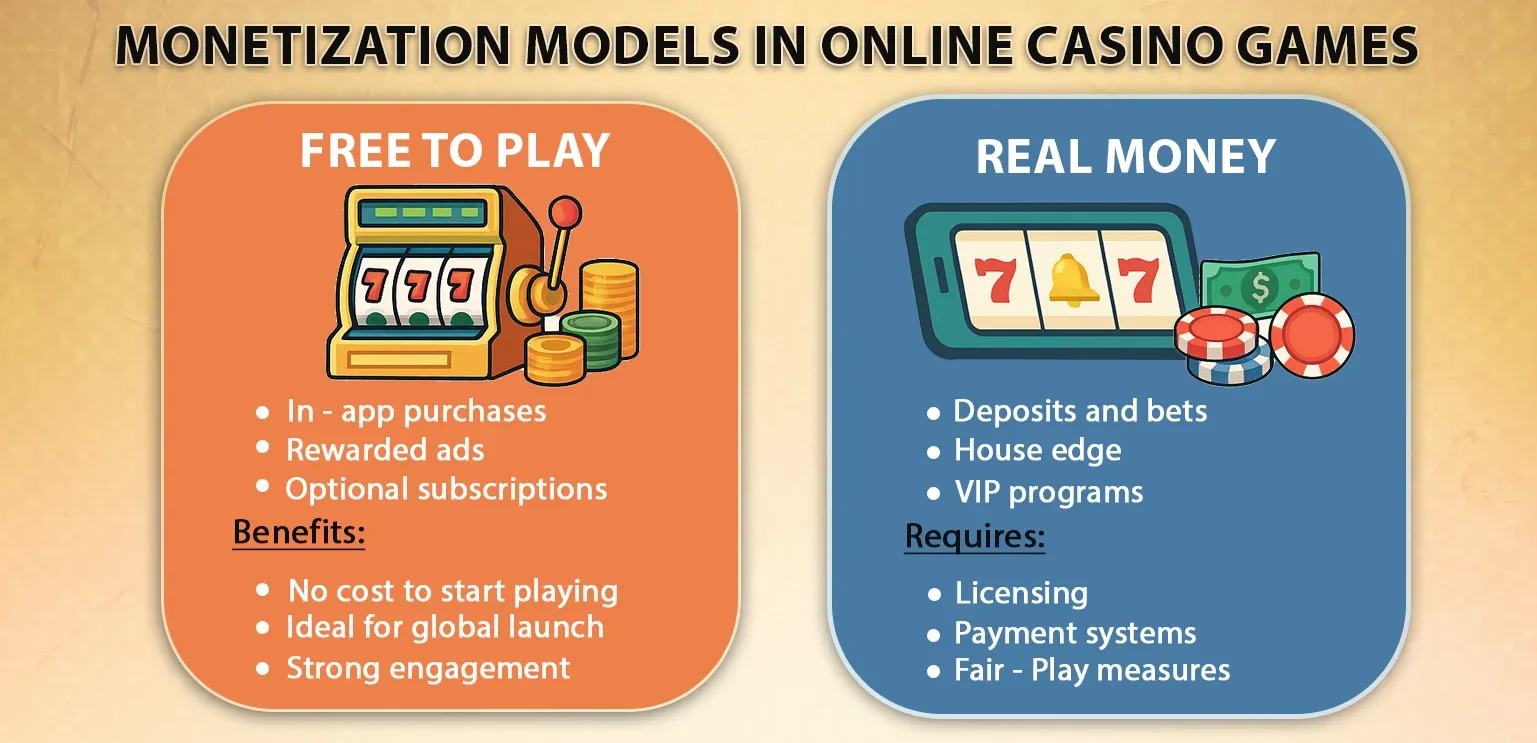 MONETIZATION MODELS IN ONLINE CASINO GAMES

FREE TO PLAY

777

- In - app purchases
- Rewarded ads
- Optional subscriptions

Benefits:

- No cost to start playing
- Ideal for global launch
- Strong engagement

REAL MONEY

7 7

$

- Deposits and bets
- House edge
- VIP programs

Requires:

- Licensing
- Payment systems
- Fair - Play measures